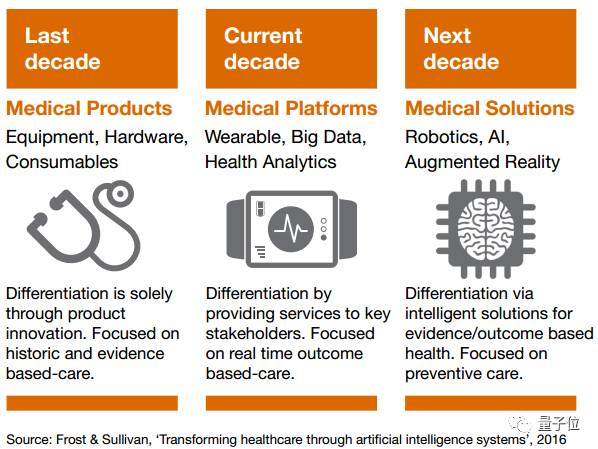 Last decade

Medical Products

Equipment, Hardware, Consumables

Differentiation is solely through product innovation. Focused on historic and evidence based-care.

Current decade

Medical Platforms

Wearable, Big Data, Health Analytics

Differentiation by providing services to key stakeholders. Focused on real time outcome based-care.

Next decade

Medical Solutions

Robotics, AI, Augmented Reality

Differentiation via intelligent solutions for evidence/outcome based health. Focused on preventive care.

量子位

Source: Frost & Sullivan, 'Transforming healthcare through artificial intelligence systems', 2016